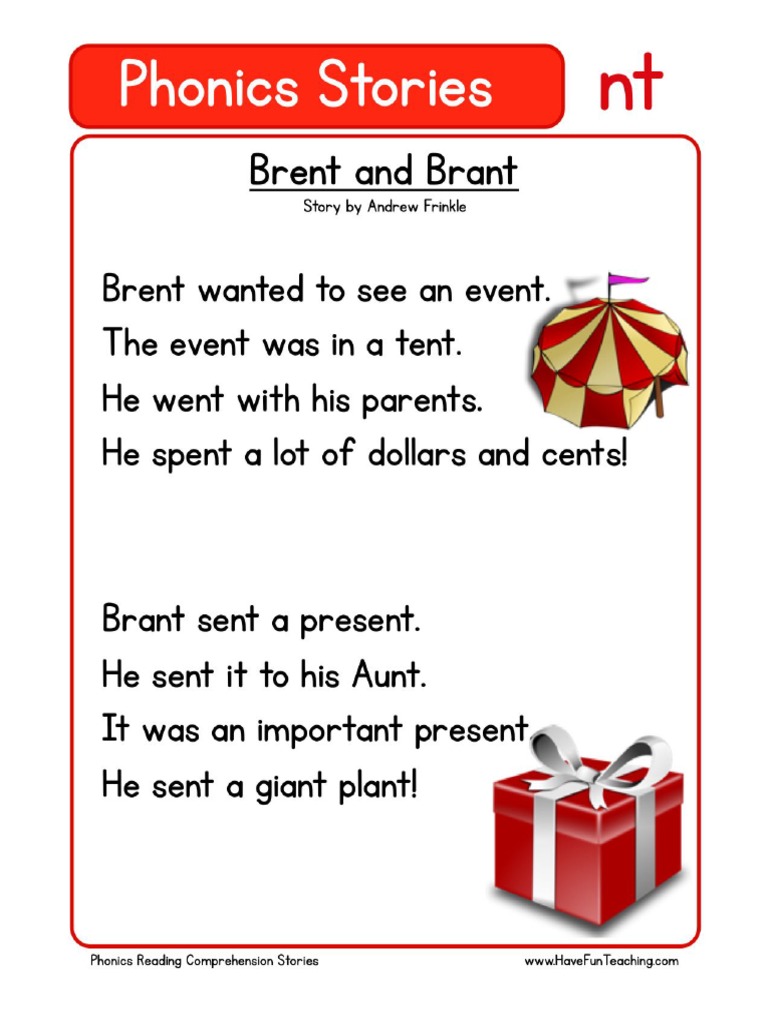 Phonics Stories

nt

Brent and Brant

Story by Andrew Frinkle

Brent wanted to see an event.
The event was in a tent.
He went with his parents.
He spent a lot of dollars and cents!

Brant sent a present.
He sent it to his Aunt.
It was an important present.
He sent a giant plant!

Phonics Reading Comprehension Stories

www.HaveFunTeaching.com